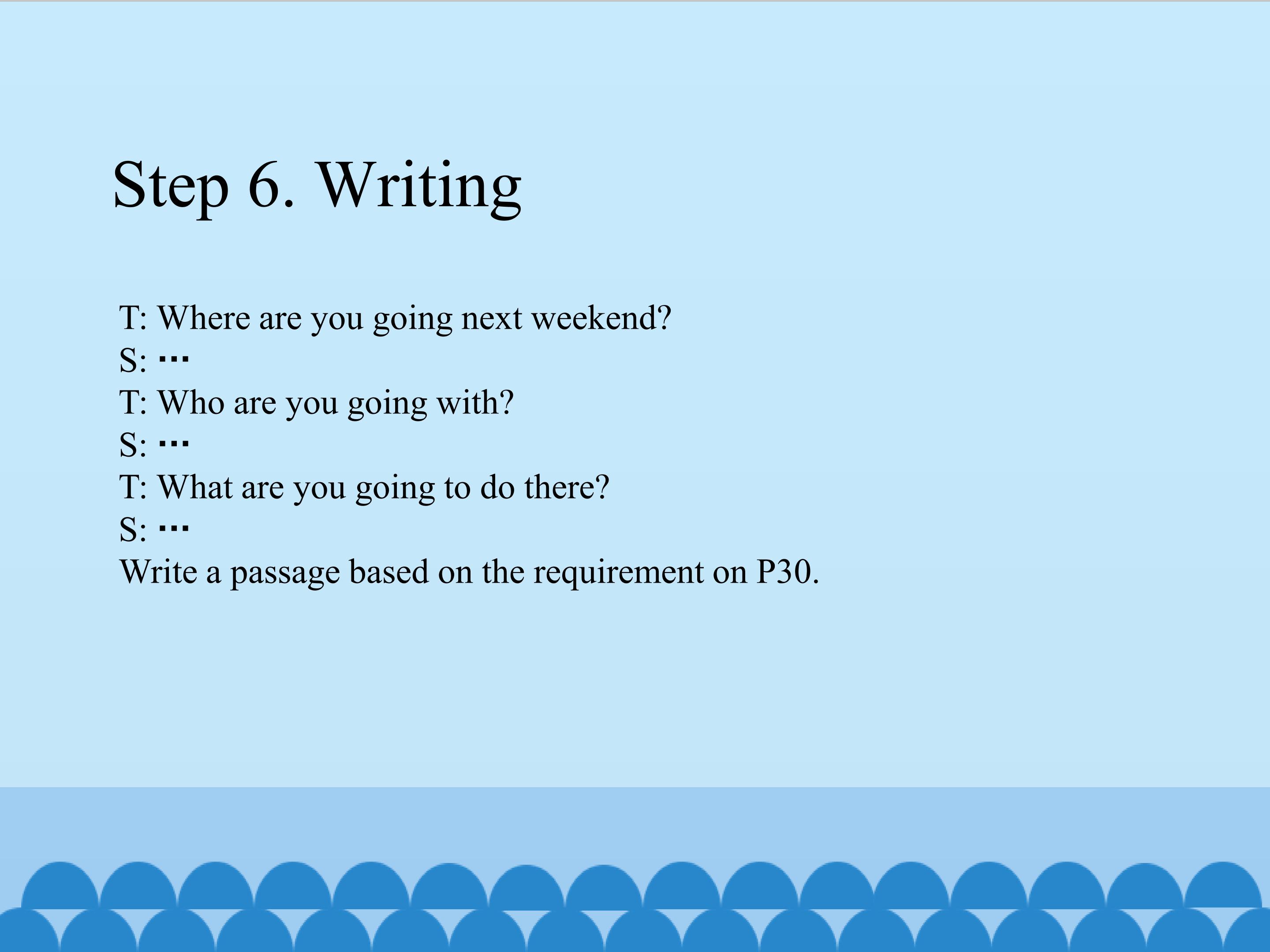 Step 6. Writing

T: Where are you going next weekend?
S: …
T: Who are you going with?
S: …
T: What are you going to do there?
S: …
Write a passage based on the requirement on P30.